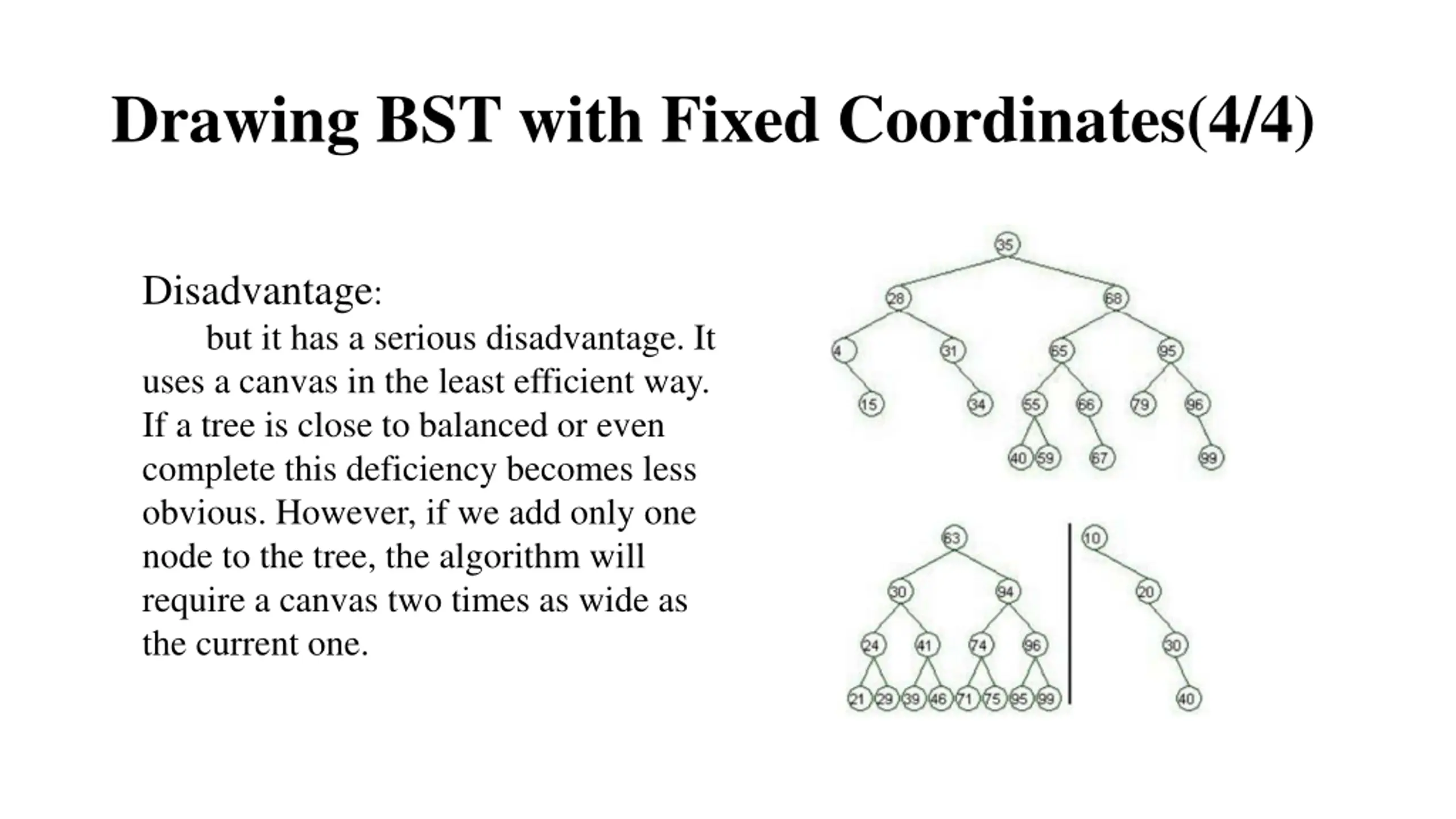 Drawing BST with Fixed Coordinates(4/4)

Disadvantage:

but it has a serious disadvantage. It uses a canvas in the least efficient way. If a tree is close to balanced or even complete this deficiency becomes less obvious. However, if we add only one node to the tree, the algorithm will require a canvas two times as wide as the current one.

35
28 68
4 31 65 95
15 34 55 66 79 96
40 59 67 99

63
30 94
24 41 74 96
21 29 39 46 71 75 95 99

10
20
30
40